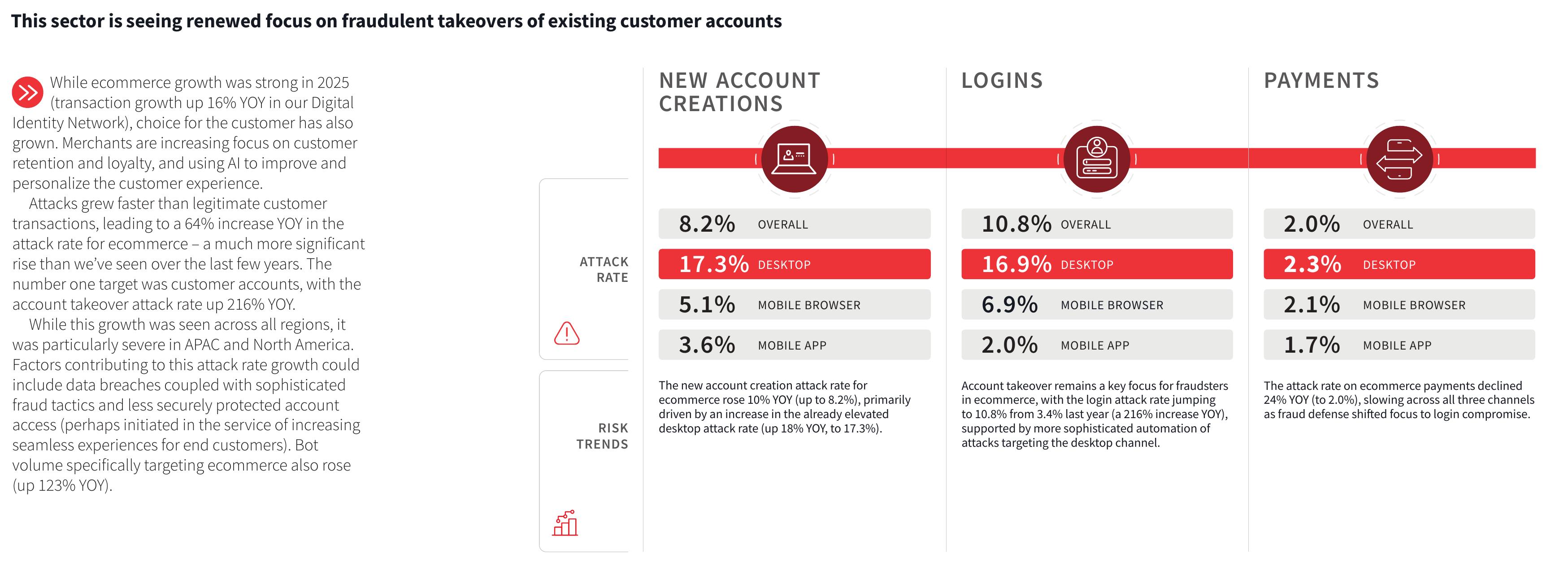 This sector is seeing renewed focus on fraudulent takeovers of existing customer accounts

While ecommerce growth was strong in 2025 (transaction growth up 16% YOY in our Digital Identity Network), choice for the customer has also grown. Merchants are increasing focus on customer retention and loyalty, and using AI to improve and personalize the customer experience.

Attacks grew faster than legitimate customer transactions, leading to a 64% increase YOY in the attack rate for ecommerce – a much more significant rise than we've seen over the last few years. The number one target was customer accounts, with the account takeover attack rate up 216% YOY.

While this growth was seen across all regions, it was particularly severe in APAC and North America. Factors contributing to this attack rate growth could include data breaches coupled with sophisticated fraud tactics and less securely protected account access (perhaps initiated in the service of increasing seamless experiences for end customers). Bot volume specifically targeting ecommerce also rose (up 123% YOY).

ATTACK RATE

RISK TRENDS

NEW ACCOUNT CREATIONS

8.2% OVERALL
17.3% DESKTOP
5.1% MOBILE BROWSER
3.6% MOBILE APP

The new account creation attack rate for ecommerce rose 10% YOY (up to 8.2%), primarily driven by an increase in the already elevated desktop attack rate (up 18% YOY, to 17.3%).

LOGINS

10.8% OVERALL
16.9% DESKTOP
6.9% MOBILE BROWSER
2.0% MOBILE APP

Account takeover remains a key focus for fraudsters in ecommerce, with the login attack rate jumping to 10.8% from 3.4% last year (a 216% increase YOY), supported by more sophisticated automation of attacks targeting the desktop channel.

PAYMENTS

2.0% OVERALL
2.3% DESKTOP
2.1% MOBILE BROWSER
1.7% MOBILE APP

The attack rate on ecommerce payments declined 24% YOY (to 2.0%), slowing across all three channels as fraud defense shifted focus to login compromise.